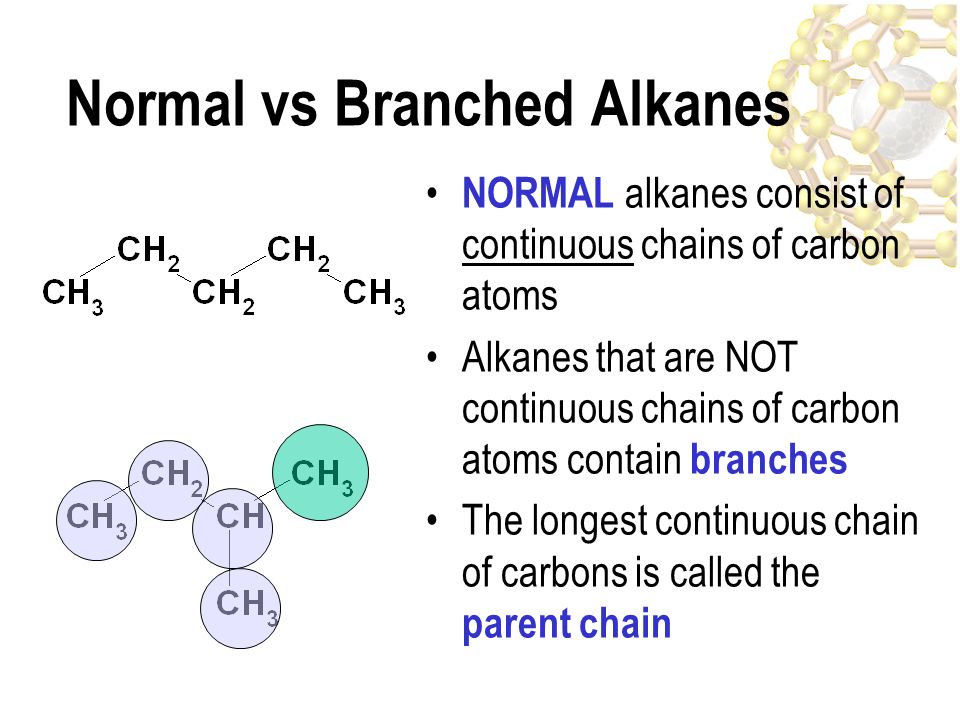 Normal vs Branched Alkanes

$CH_3$ $CH_2$ $CH_2$ $CH_2$ $CH_3$

$CH_3$ $CH_2$ $CH$ $CH_3$ $CH_3$

• NORMAL alkanes consist of continuous chains of carbon atoms

• Alkanes that are NOT continuous chains of carbon atoms contain branches

• The longest continuous chain of carbons is called the parent chain